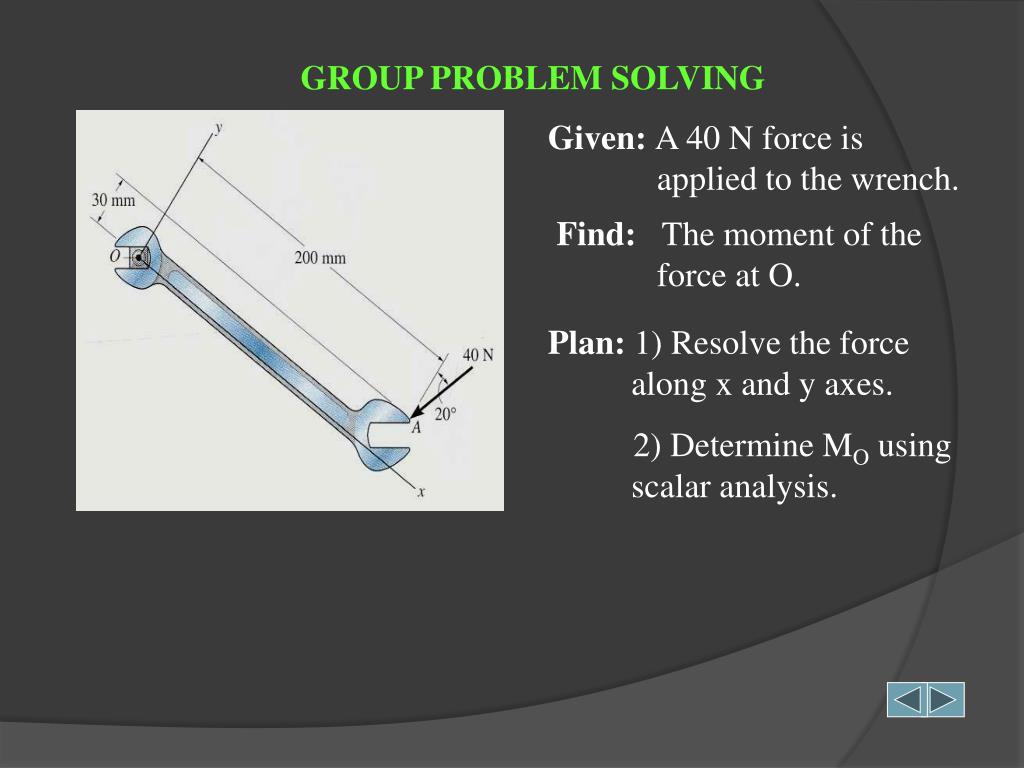 GROUP PROBLEM SOLVING

y

30 mm

O

200 mm

40 N

20°

A

x

Given: A 40 N force is applied to the wrench.

Find: The moment of the force at O.

Plan: 1) Resolve the force along x and y axes.

2) Determine $M_O$ using scalar analysis.